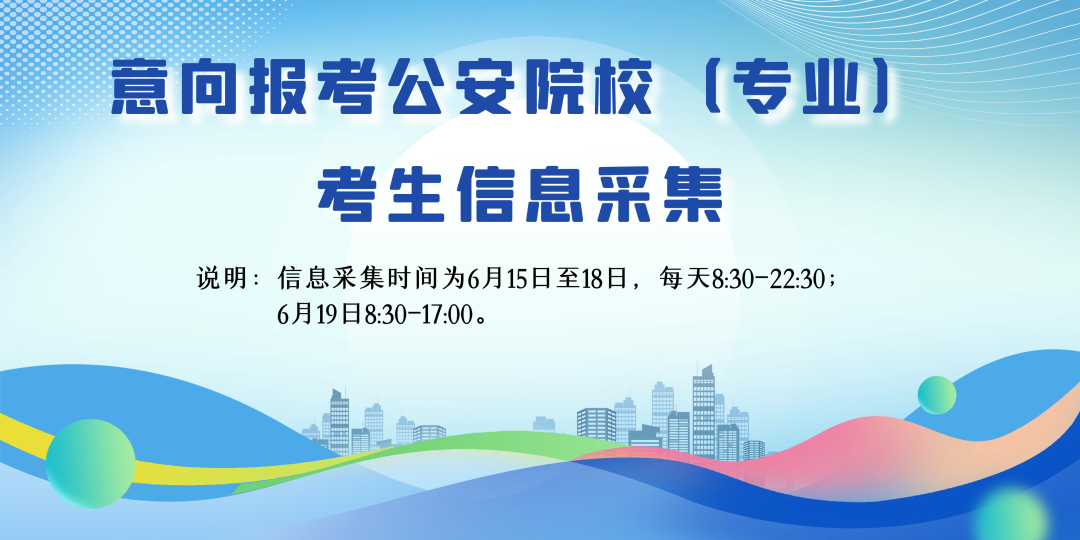 意向报考公安院校（专业）

考生信息采集

说明：信息采集时间为6月15日至18日，每天8:30-22:30；6月19日8:30-17:00。